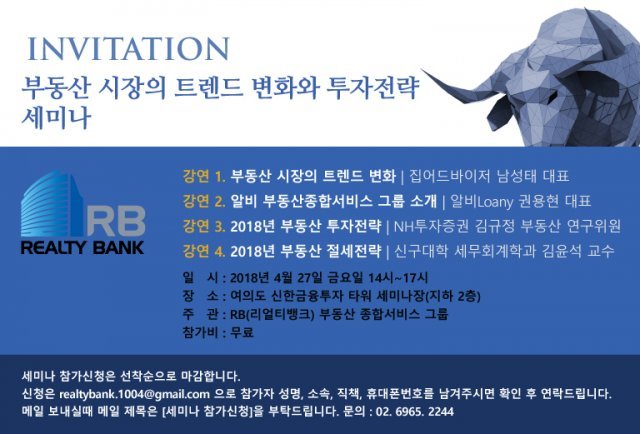 INVITATION
부동산 시장의 트렌드 변화와 투자전략 세미나

RB
REALTY BANK

강연 1. 부동산 시장의 트렌드 변화 | 집어드바이저 남성태 대표
강연 2. 알비 부동산종합서비스 그룹 소개 | 알비Loany 권용현 대표
강연 3. 2018년 부동산 투자전략 | NH투자증권 김규정 부동산 연구위원
강연 4. 2018년 부동산 절세전략 | 신구대학 세무회계학과 김윤석 교수

일 시 : 2018년 4월 27일 금요일 14시~17시
장 소 : 여의도 신한금융투자 타워 세미나장(지하 2층)
주 관 : RB(리얼티뱅크) 부동산 종합서비스 그룹
참가비 : 무료

세미나 참가신청은 선착순으로 마감합니다.
신청은 realtybank.1004@gmail.com 으로 참가자 성명, 소속, 직책, 휴대폰번호를 남겨주시면 확인 후 연락드립니다.
메일 보내실때 메일 제목은 [세미나 참가신청]을 부탁드립니다. 문의 : 02. 6965. 2244